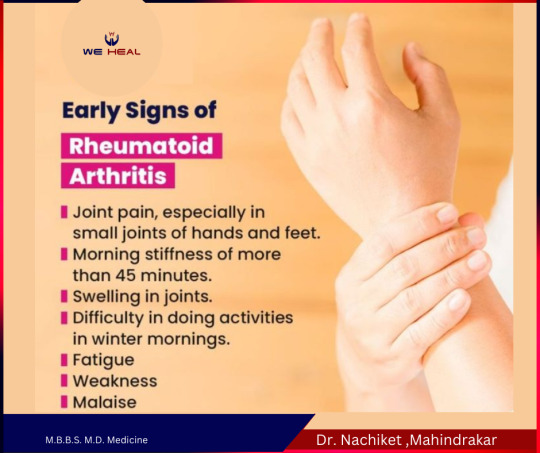 WE HEAL

Early Signs of

Rheumatoid Arthritis

Joint pain, especially in small joints of hands and feet.

Morning stiffness of more than 45 minutes.

Swelling in joints.

Difficulty in doing activities in winter mornings.

Fatigue

Weakness

Malaise

M.B.B.S. M.D. Medicine

Dr. Nachiket ,Mahindrakar